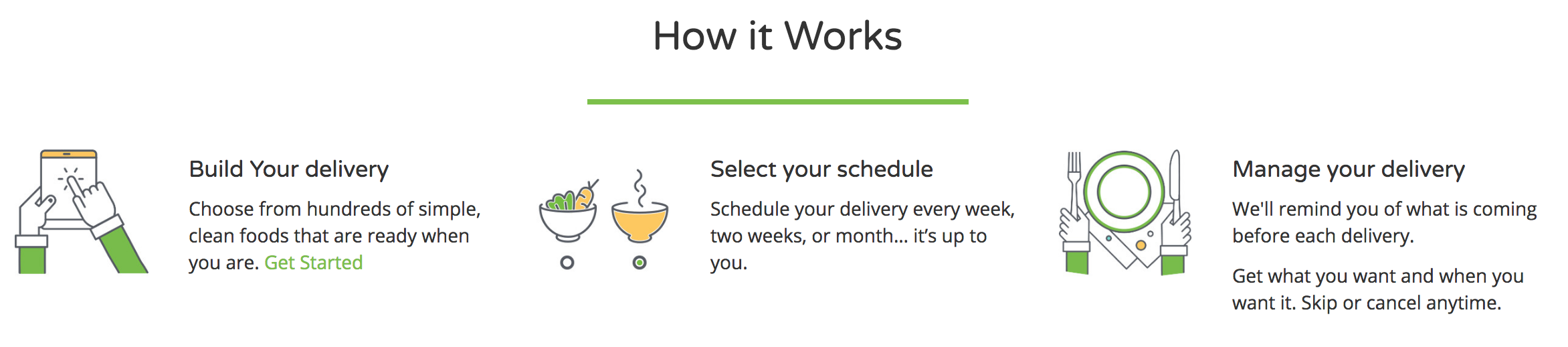 How it Works

Build Your delivery

Choose from hundreds of simple, clean foods that are ready when you are. Get Started

Select your schedule

Schedule your delivery every week, two weeks, or month... it's up to you.

Manage your delivery

We'll remind you of what is coming before each delivery.

Get what you want and when you want it. Skip or cancel anytime.